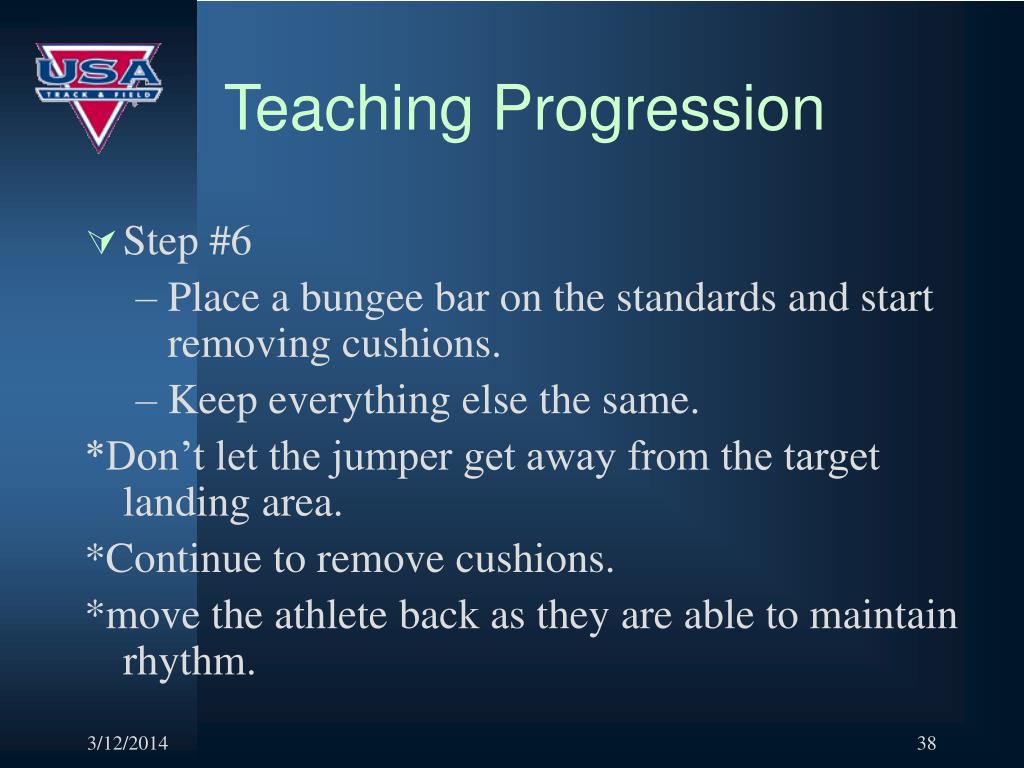 USA
TRACK & FIELD

Teaching Progression

Step #6

– Place a bungee bar on the standards and start removing cushions.

– Keep everything else the same.

*Don’t let the jumper get away from the target landing area.

*Continue to remove cushions.

*move the athlete back as they are able to maintain rhythm.

3/12/2014

38